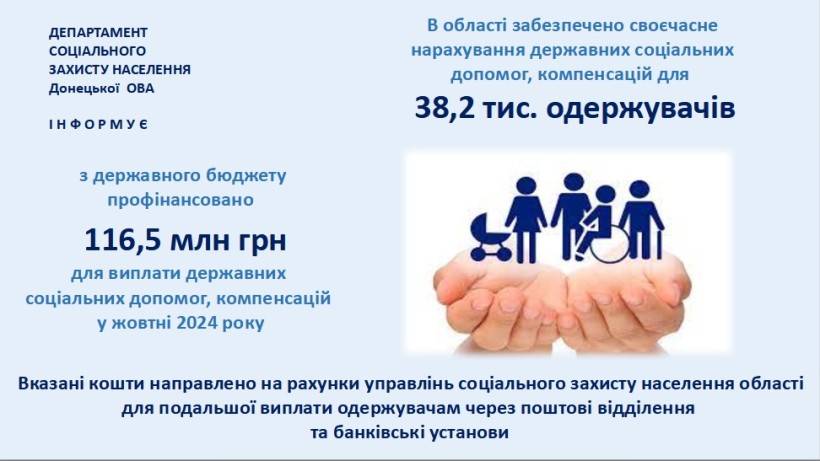 ДЕПАРТАМЕНТ
СОЦІАЛЬНОГО
ЗАХИСТУ НАСЕЛЕННЯ
Донецької ОВА

І Н Ф О Р М У Є

В області забезпечено своєчасне нарахування державних соціальних допомог, компенсацій для

38,2 тис. одержувачів

з державного бюджету профінансовано

116,5 млн грн

для виплати державних соціальних допомог, компенсацій у жовтні 2024 року

Вказані кошти направлено на рахунки управлінь соціального захисту населення області для подальшої виплати одержувачам через поштові відділення та банківські установи